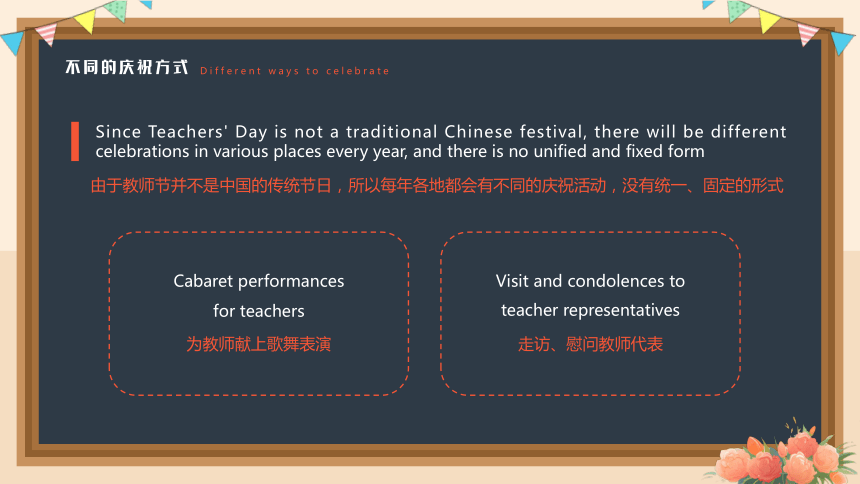 不同的庆祝方式 Different ways to celebrate

Since Teachers' Day is not a traditional Chinese festival, there will be different celebrations in various places every year, and there is no unified and fixed form

由于教师节并不是中国的传统节日，所以每年各地都会有不同的庆祝活动，没有统一、固定的形式

Cabaret performances for teachers

为教师献上歌舞表演

Visit and condolences to teacher representatives

走访、慰问教师代表